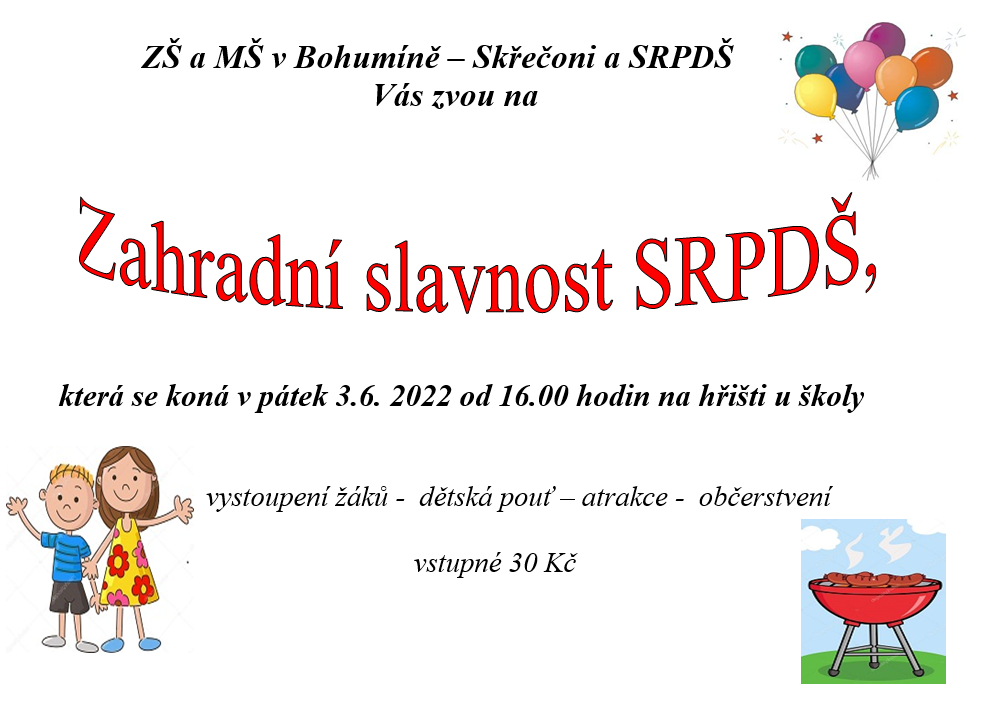 ZŠ a MŠ v Bohumíně – Skřečoni a SRPDŠ
Vás zvou na

Zahradní slavnost SRPDŠ,

která se koná v pátek 3.6. 2022 od 16.00 hodin na hřišti u školy

vystoupení žáků - dětská pouť – atrakce - občerstvení

vstupné 30 Kč